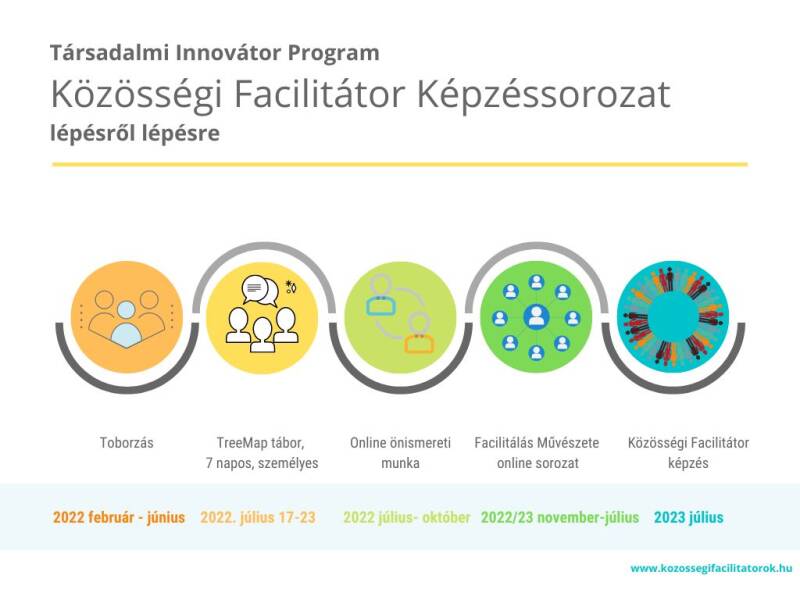 Társadalmi Innovátor Program

Közösségi Facilitátor Képzéssorozat

lépésről lépésre

Toborzás

TreeMap tábor, 7 napos, személyes

Online önismereti munka

Facilitálás Művészete online sorozat

Közösségi Facilitátor képzés

2022 február - június

2022. július 17-23

2022 július- október

2022/23 november-július

2023 július

www.kozossegifacilitatorok.hu